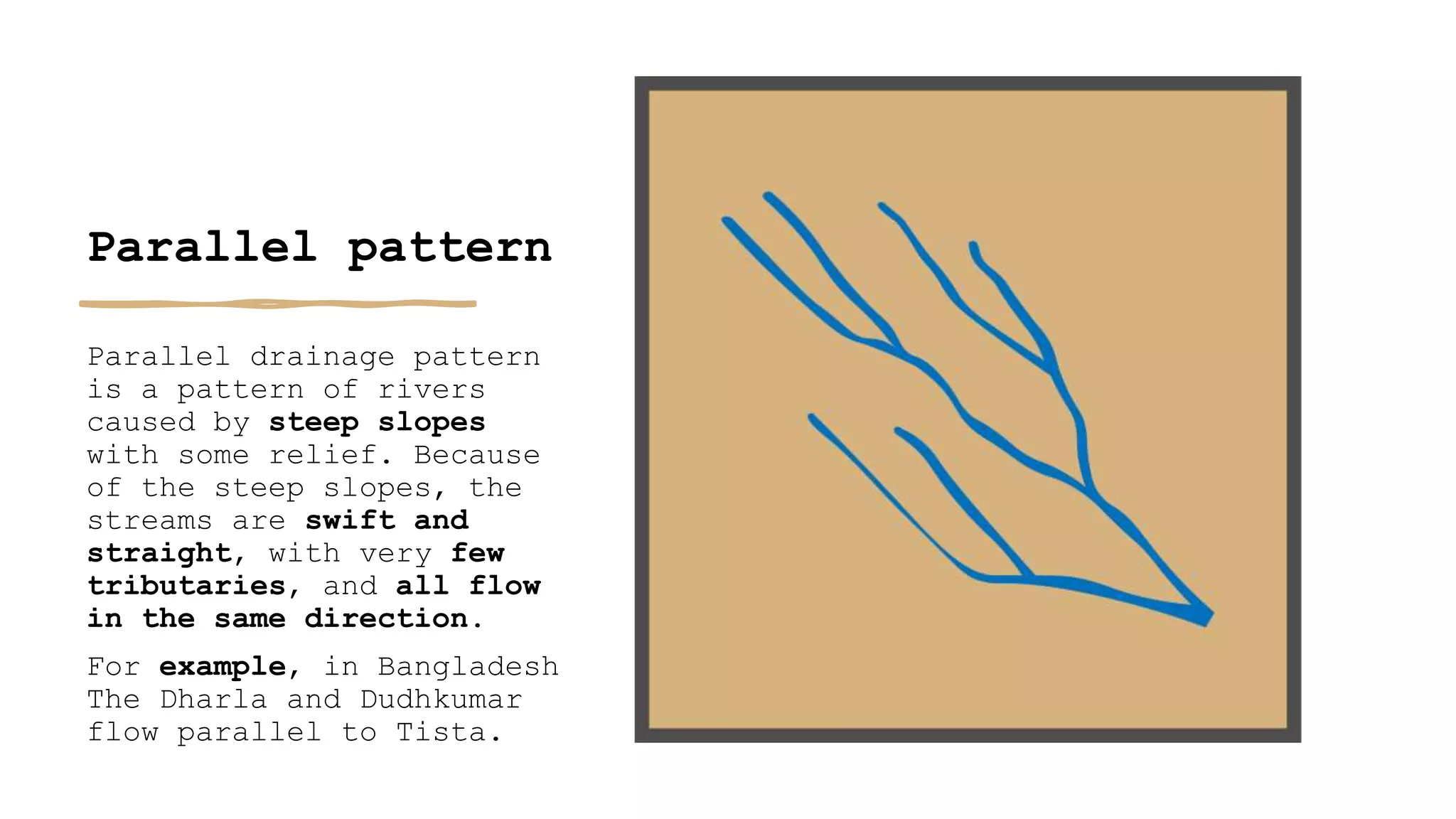 Parallel pattern

Parallel drainage pattern is a pattern of rivers caused by steep slopes with some relief. Because of the steep slopes, the streams are swift and straight, with very few tributaries, and all flow in the same direction.

For example, in Bangladesh The Dharla and Dudhkumar flow parallel to Tista.